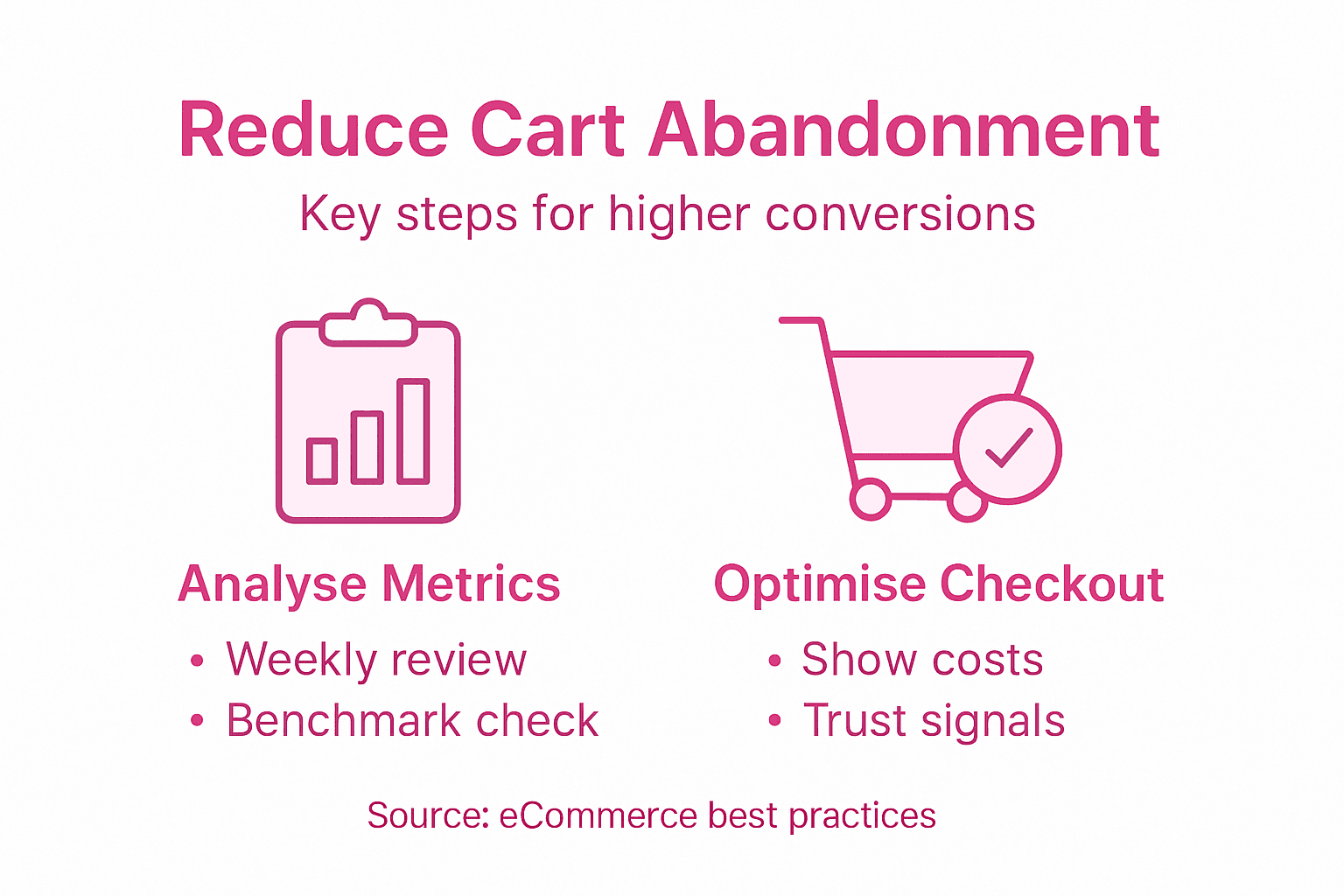 Reduce Cart Abandonment

Key steps for higher conversions

Analyse Metrics

• Weekly review
• Benchmark check

Optimise Checkout

• Show costs
• Trust signals

Source: eCommerce best practices